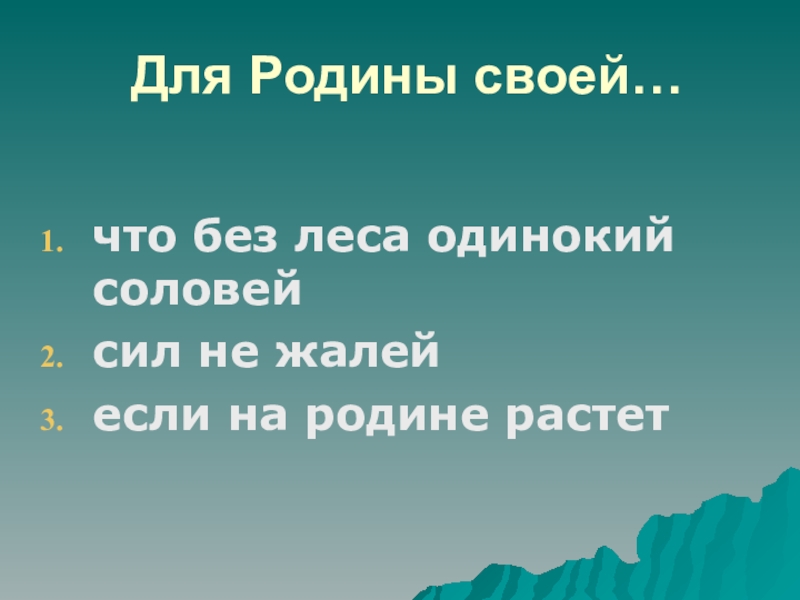 Для Родины своей…

1. что без леса одинокий соловей
2. сил не жалей
3. если на родине растет